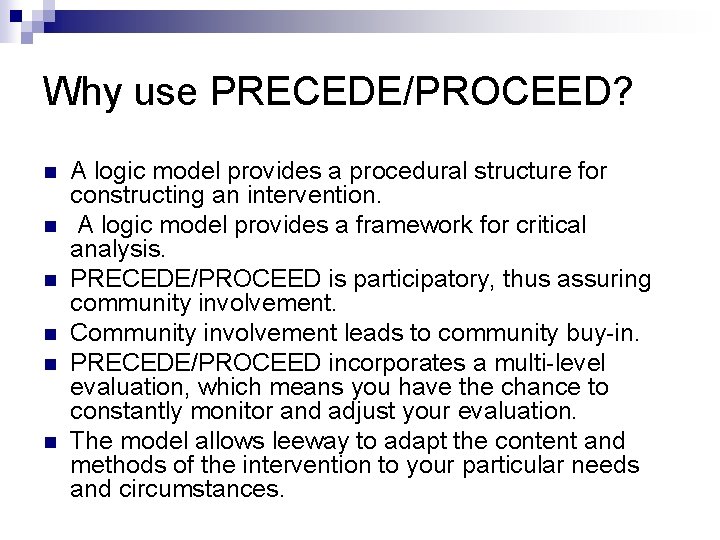 Why use PRECEDE/PROCEED?

- A logic model provides a procedural structure for constructing an intervention.
- A logic model provides a framework for critical analysis.
- PRECEDE/PROCEED is participatory, thus assuring community involvement.
- Community involvement leads to community buy-in.
- PRECEDE/PROCEED incorporates a multi-level evaluation, which means you have the chance to constantly monitor and adjust your evaluation.
- The model allows leeway to adapt the content and methods of the intervention to your particular needs and circumstances.